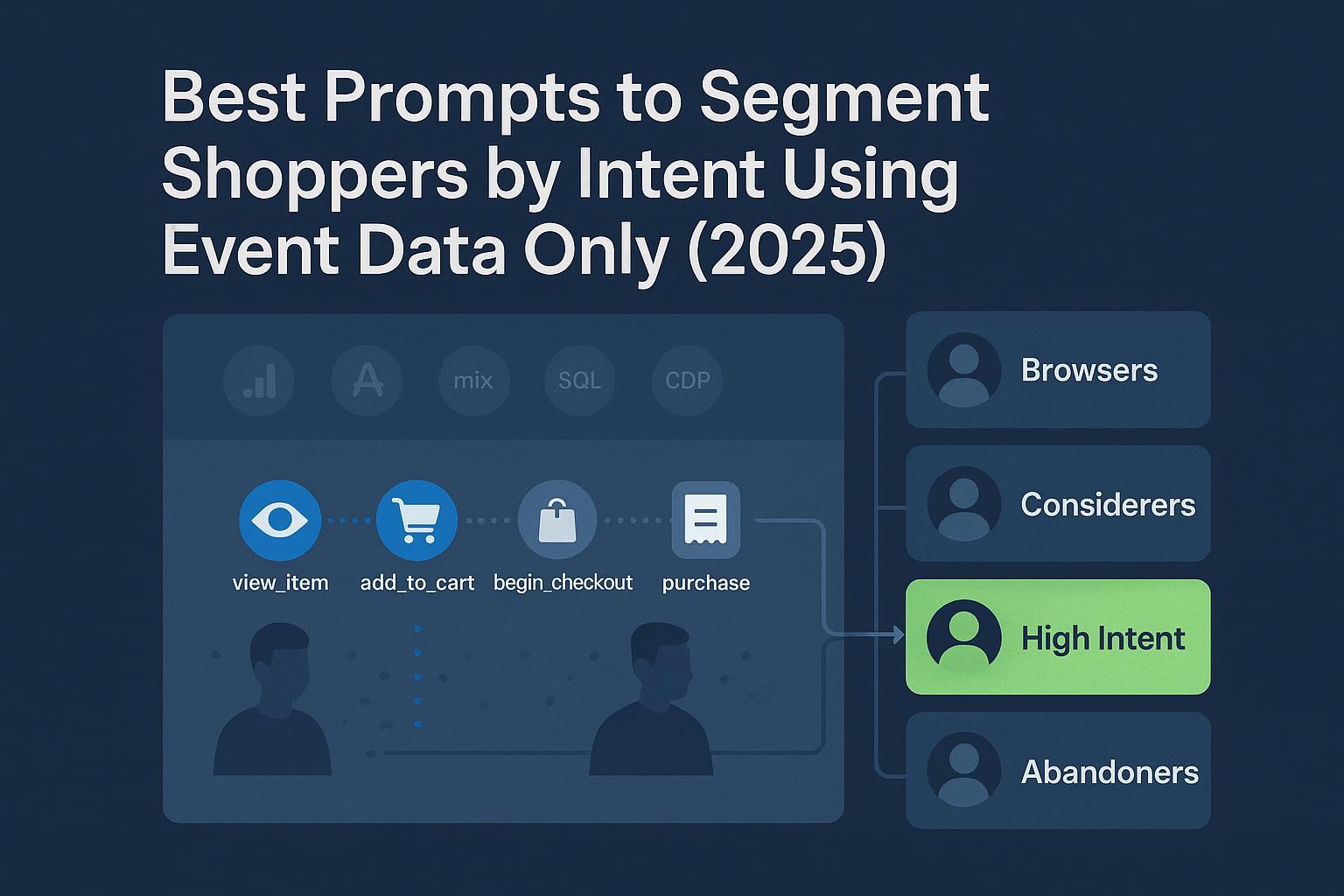 Best Prompts to Segment Shoppers by Intent Using Event Data Only (2025)

A

mix

SQL

CDP

view_item

add_to_cart

begin_checkout

purchase

Browsers

Considerers

High Intent

Abandoners